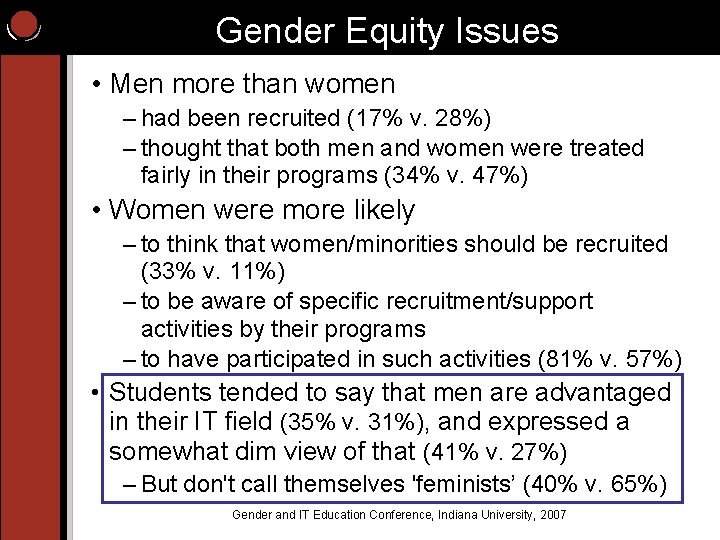 Gender Equity Issues

• Men more than women
– had been recruited (17% v. 28%)
– thought that both men and women were treated fairly in their programs (34% v. 47%)

• Women were more likely
– to think that women/minorities should be recruited (33% v. 11%)
– to be aware of specific recruitment/support activities by their programs
– to have participated in such activities (81% v. 57%)

• Students tended to say that men are advantaged in their IT field (35% v. 31%), and expressed a somewhat dim view of that (41% v. 27%)
– But don't call themselves 'feminists' (40% v. 65%)

Gender and IT Education Conference, Indiana University, 2007